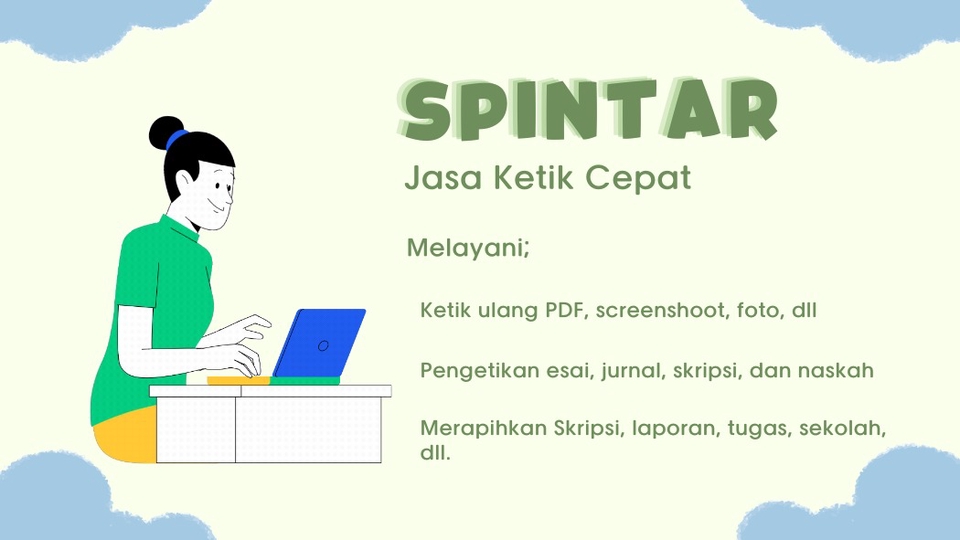 SPINTAR
Jasa Ketik Cepat

Melayani;

Ketik ulang PDF, screenshoot, foto, dll

Pengetikan esai, jurnal, skripsi, dan naskah

Merapihkan Skripsi, laporan, tugas, sekolah, dll.